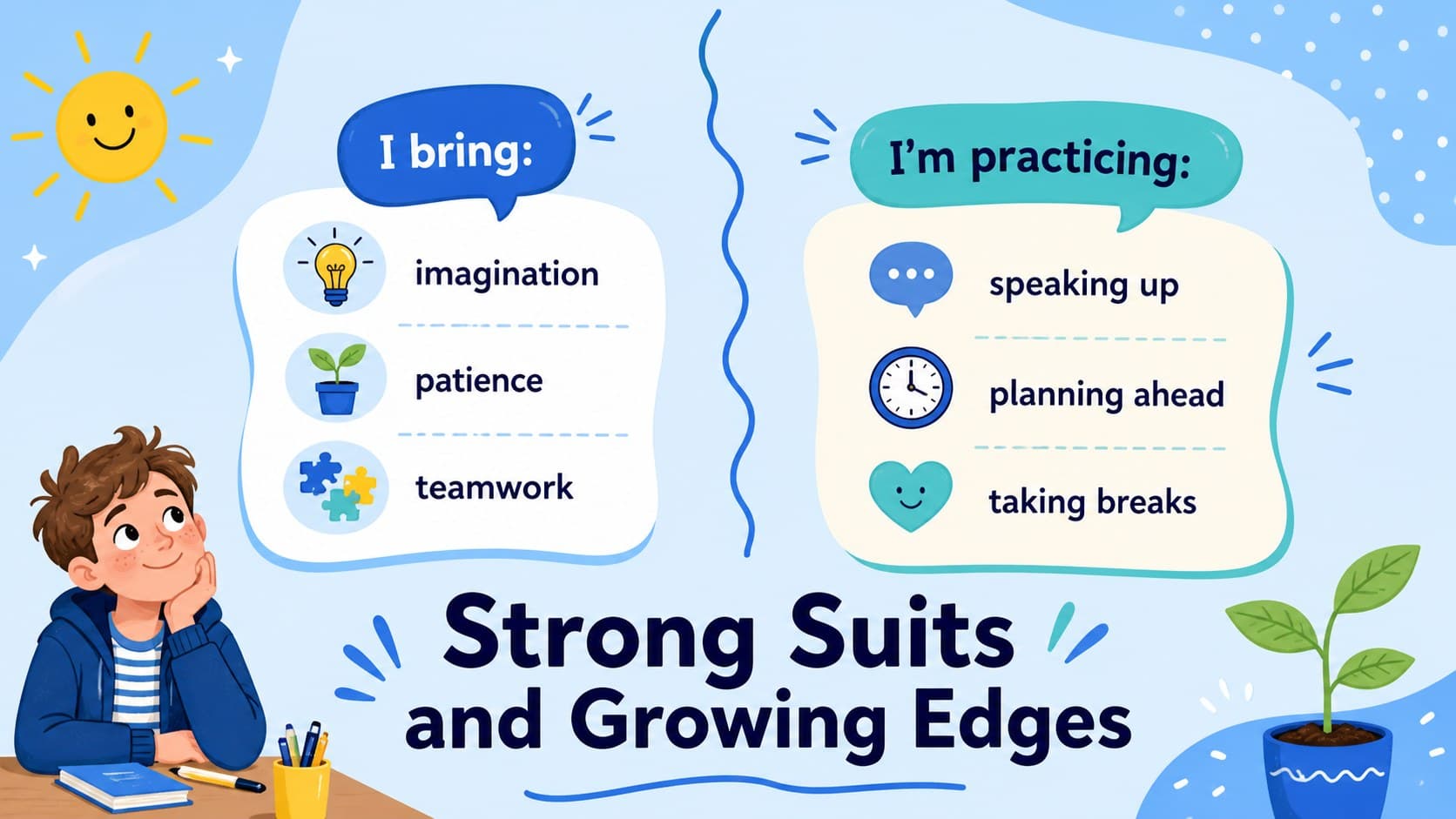 I bring:

imagination

patience

teamwork

I'm practicing:

speaking up

planning ahead

taking breaks

Strong Suits and Growing Edges